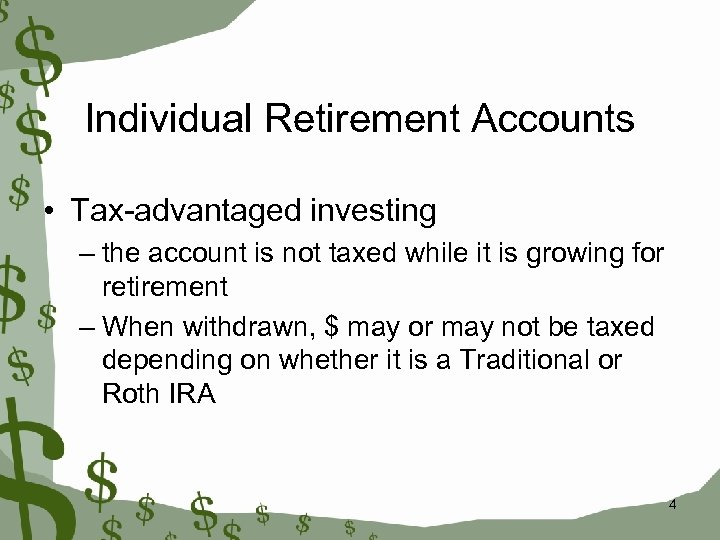 Individual Retirement Accounts

• Tax-advantaged investing
– the account is not taxed while it is growing for retirement
– When withdrawn, \$ may or may not be taxed depending on whether it is a Traditional or Roth IRA

4